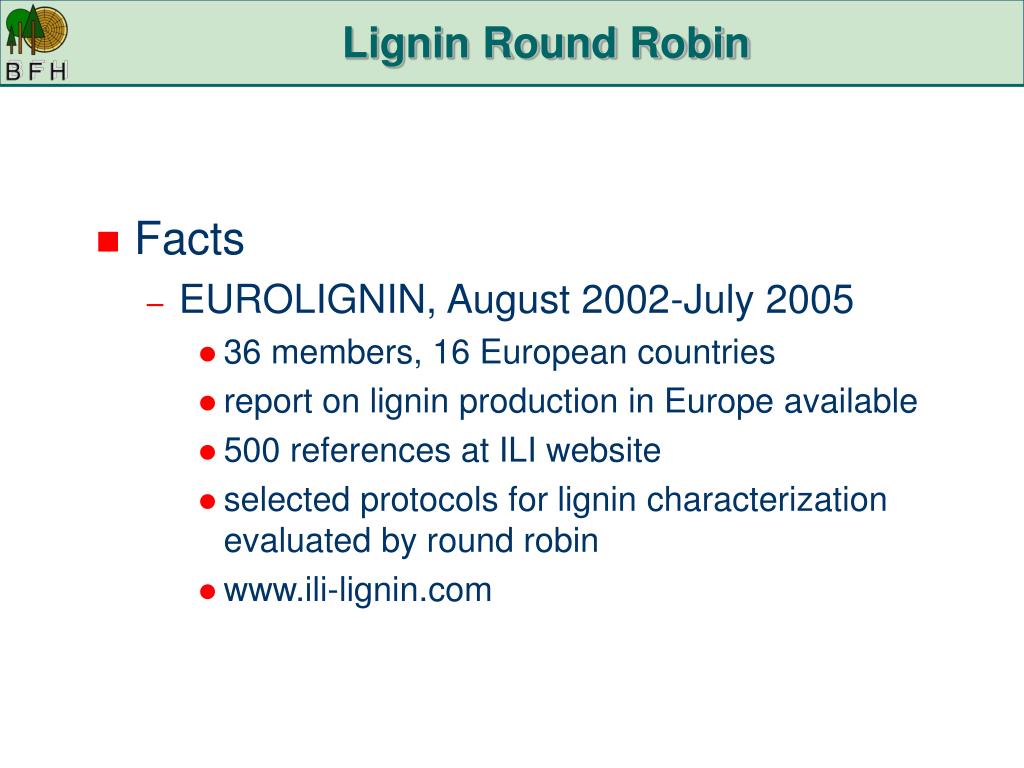 BFH

Lignin Round Robin

Facts

– EUROLIGNIN, August 2002-July 2005

36 members, 16 European countries

report on lignin production in Europe available

500 references at ILI website

selected protocols for lignin characterization evaluated by round robin

www.ili-lignin.com